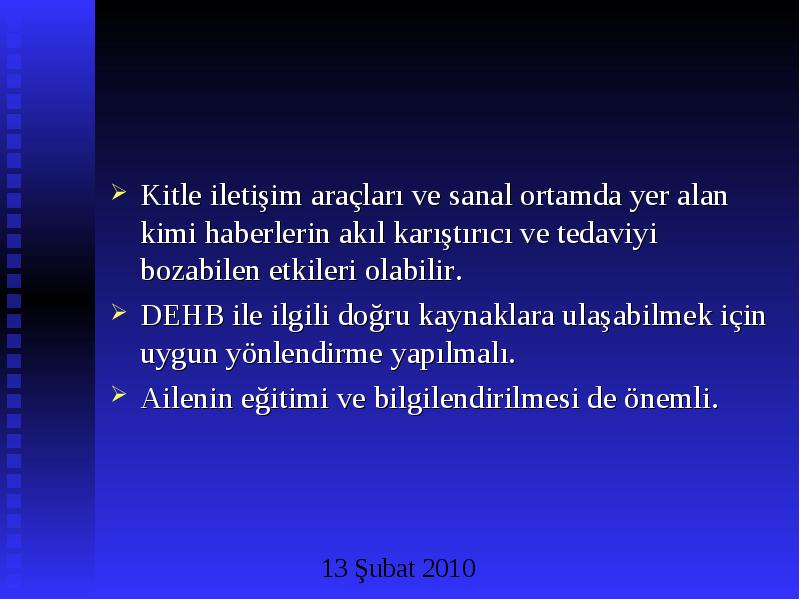 ➢ Kitle iletişim araçları ve sanal ortamda yer alan kimi haberlerin akıl karıştırıcı ve tedaviyi bozabilen etkileri olabilir.

➢ DEHB ile ilgili doğru kaynaklara ulaşabilmek için uygun yönlendirme yapılmalı.

➢ Ailenin eğitimi ve bilgilendirilmesi de önemli.

13 Şubat 2010